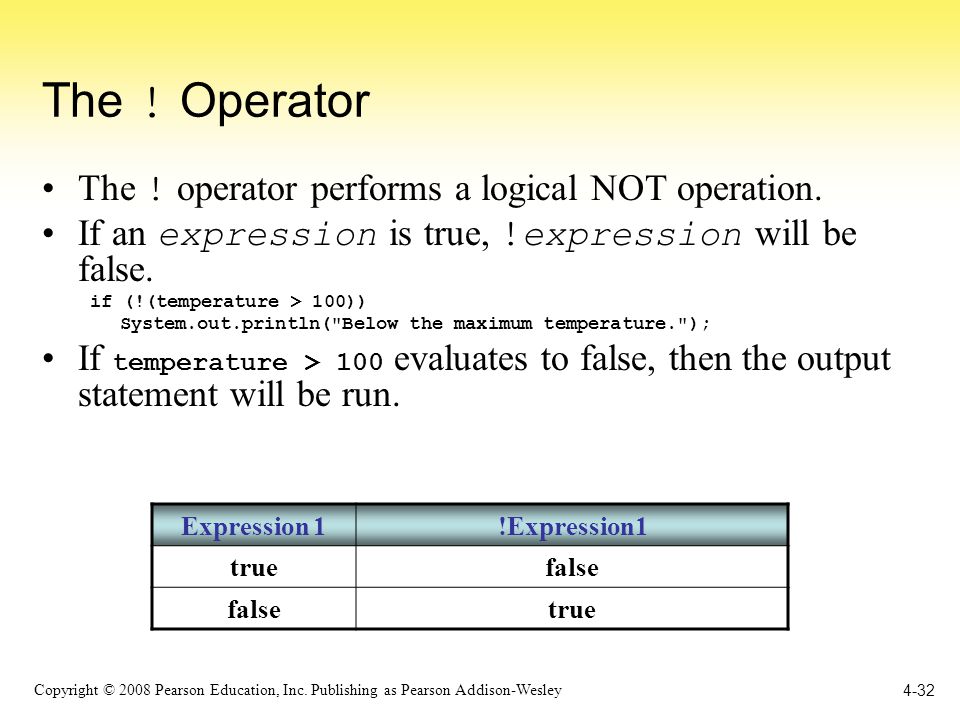 The ! Operator

• The ! operator performs a logical NOT operation.

• If an expression is true, !expression will be false.

if (!(temperature > 100))
   System.out.println("Below the maximum temperature.");

• If temperature > 100 evaluates to false, then the output statement will be run.

| Expression 1 | !Expression1 |
|---|---|
| true | false |
| false | true |

Copyright © 2008 Pearson Education, Inc. Publishing as Pearson Addison-Wesley

4-32